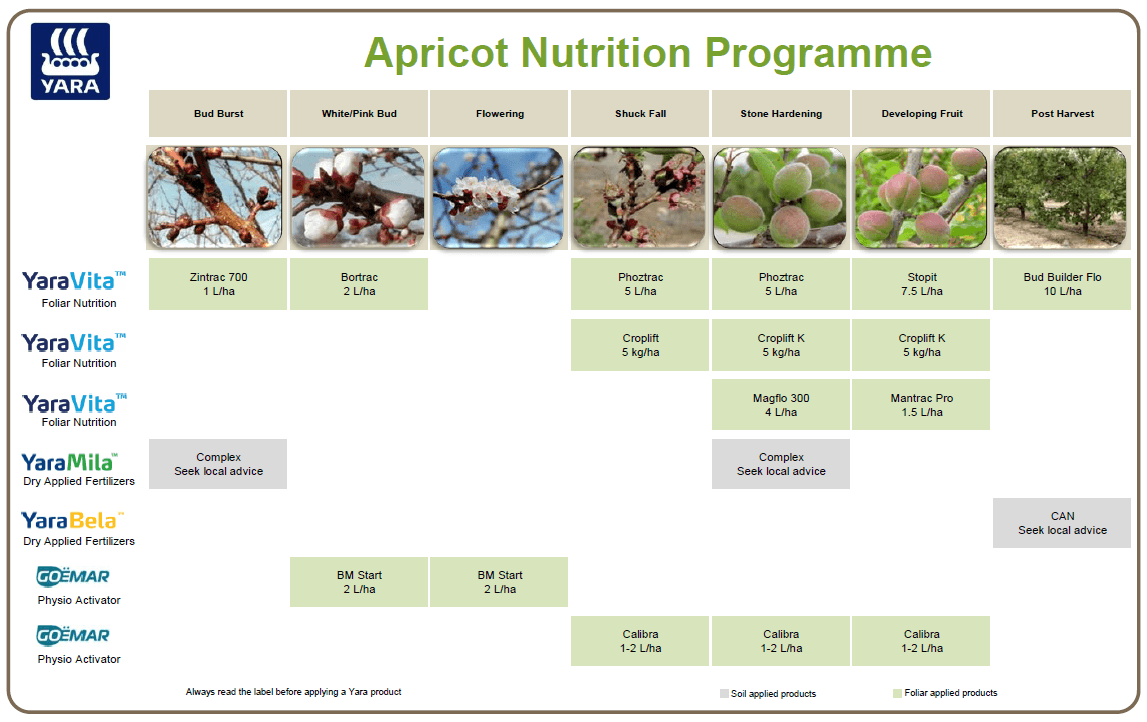 YARA

Apricot Nutrition Programme

| | Bud Burst | White/Pink Bud | Flowering | Shuck Fall | Stone Hardening | Developing Fruit | Post Harvest |
|---|---|---|---|---|---|---|---|
| YaraVita™ Foliar Nutrition | Zintrac 700 1 L/ha | Bortrac 2 L/ha | | Phoztrac 5 L/ha | Phoztrac 5 L/ha | Stopit 7.5 L/ha | Bud Builder Flo 10 L/ha |
| YaraVita™ Foliar Nutrition | | | | Croplift 5 kg/ha | Croplift K 5 kg/ha | Croplift K 5 kg/ha | |
| YaraVita™ Foliar Nutrition | | | | | Magflo 300 4 L/ha | Mantrac Pro 1.5 L/ha | |
| YaraMila™ Dry Applied Fertilizers | Complex Seek local advice | | | | Complex Seek local advice | | |
| YaraBela™ Dry Applied Fertilizers | | | | | | | CAN Seek local advice |
| GOËMAR Physio Activator | | BM Start 2 L/ha | BM Start 2 L/ha | | | | |
| GOËMAR Physio Activator | | | | Calibra 1-2 L/ha | Calibra 1-2 L/ha | Calibra 1-2 L/ha | |

Always read the label before applying a Yara product

Soil applied products

Foliar applied products